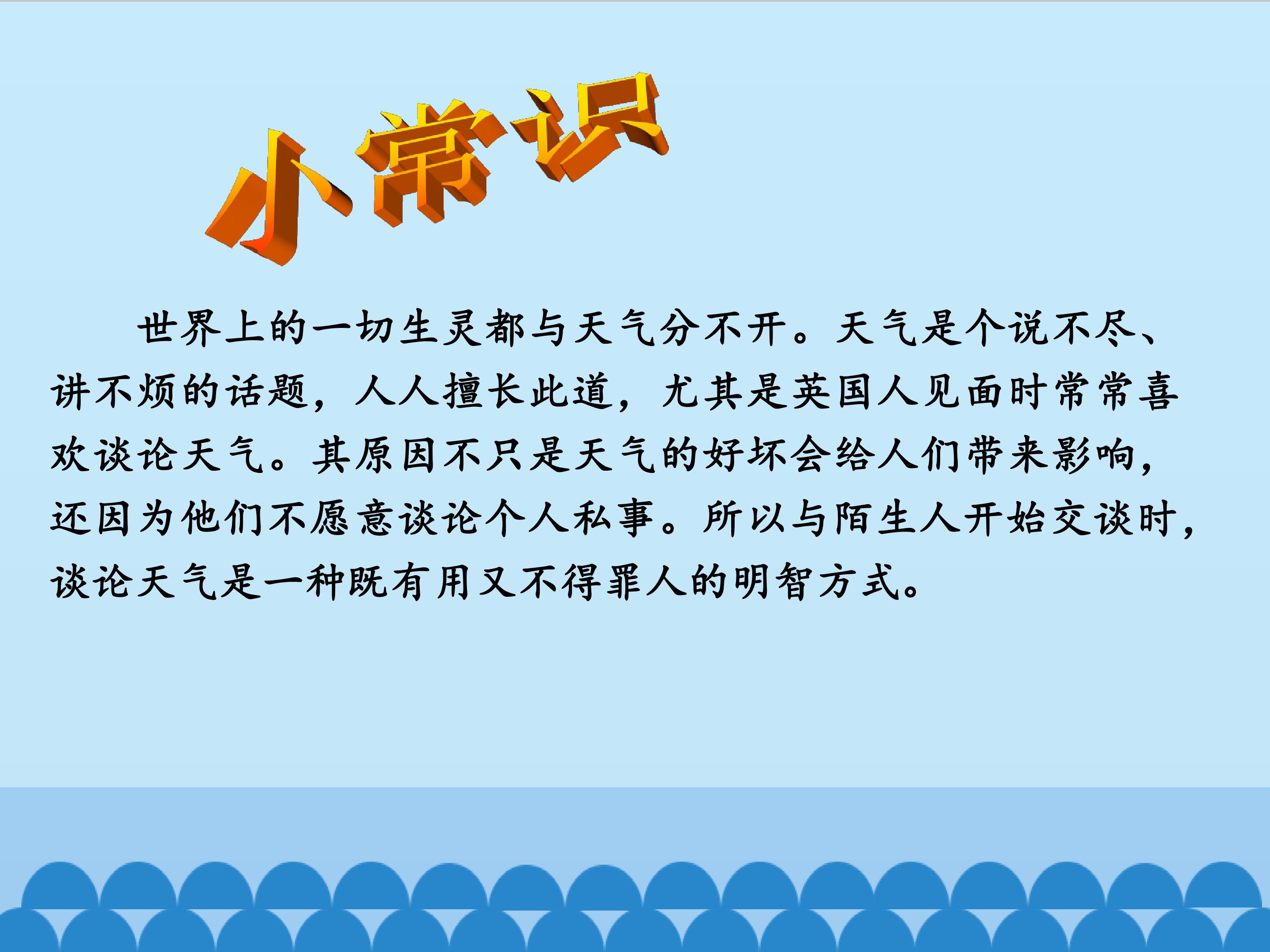 小常识

世界上的一切生灵都与天气分不开。天气是个说不尽、讲不烦的话题，人人擅长此道，尤其是英国人见面时常常喜欢谈论天气。其原因不只是天气的好坏会给人们带来影响，还因为他们不愿意谈论个人私事。所以与陌生人开始交谈时，谈论天气是一种既有用又不得罪人的明智方式。